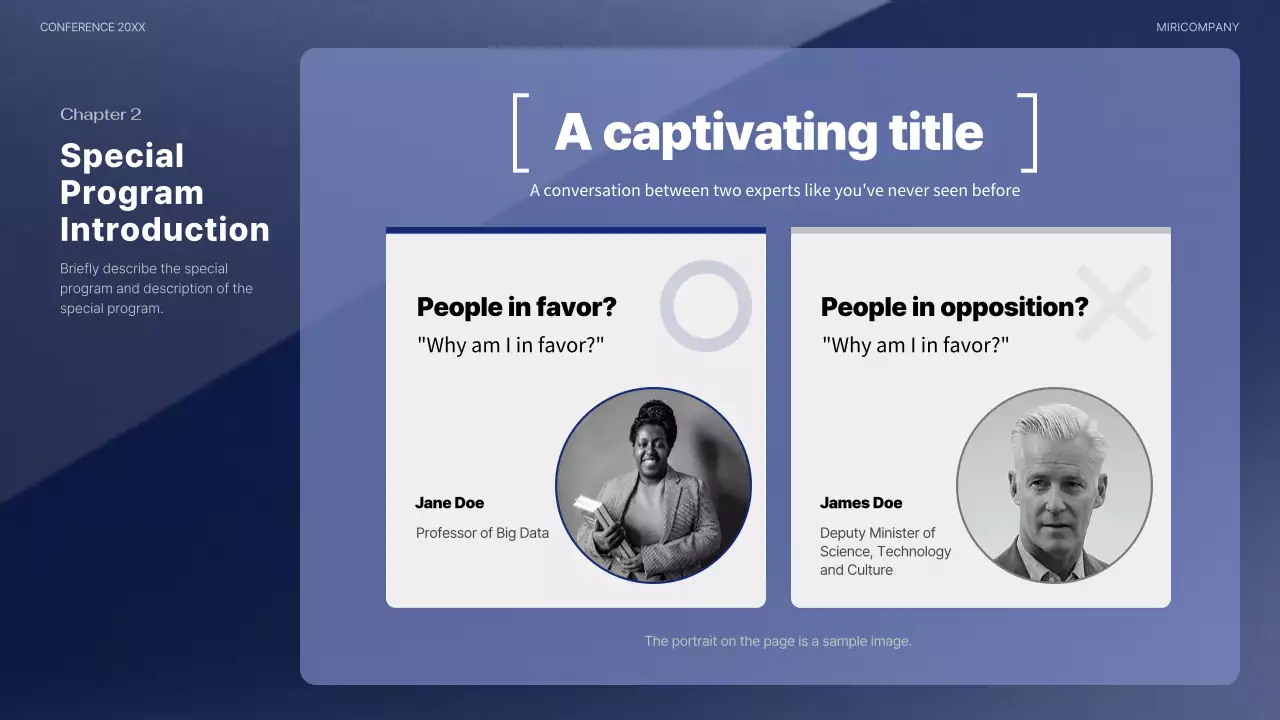 CONFERENCE 20XX

MIRICOMPANY

Chapter 2

Special Program Introduction

Briefly describe the special program and description of the special program.

A captivating title

A conversation between two experts like you've never seen before

People in favor?

"Why am I in favor?"

Jane Doe

Professor of Big Data

People in opposition?

"Why am I in favor?"

James Doe

Deputy Minister of Science, Technology and Culture

The portrait on the page is a sample image.